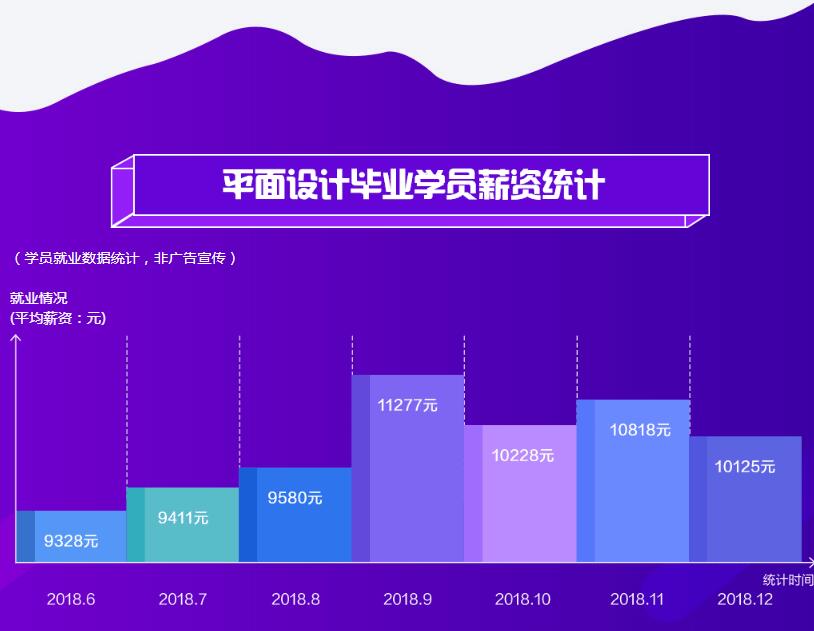 平面设计毕业学员薪资统计

（学员就业数据统计，非广告宣传）

就业情况
(平均薪资：元)

9328元
9411元
9580元
11277元
10228元
10818元
10125元

统计时间

2018.6
2018.7
2018.8
2018.9
2018.10
2018.11
2018.12